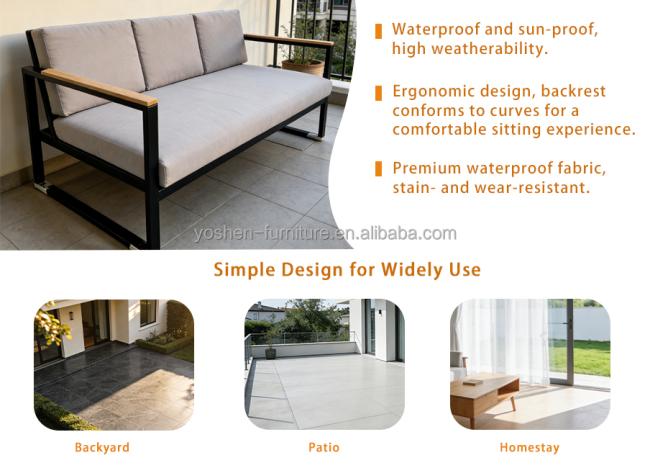 Waterproof and sun-proof, high weatherability.

Ergonomic design, backrest conforms to curves for a comfortable sitting experience.

Premium waterproof fabric, stain- and wear-resistant.

yoshen-furniture.en.alibaba.com

Simple Design for Widely Use

Backyard

Patio

Homestay